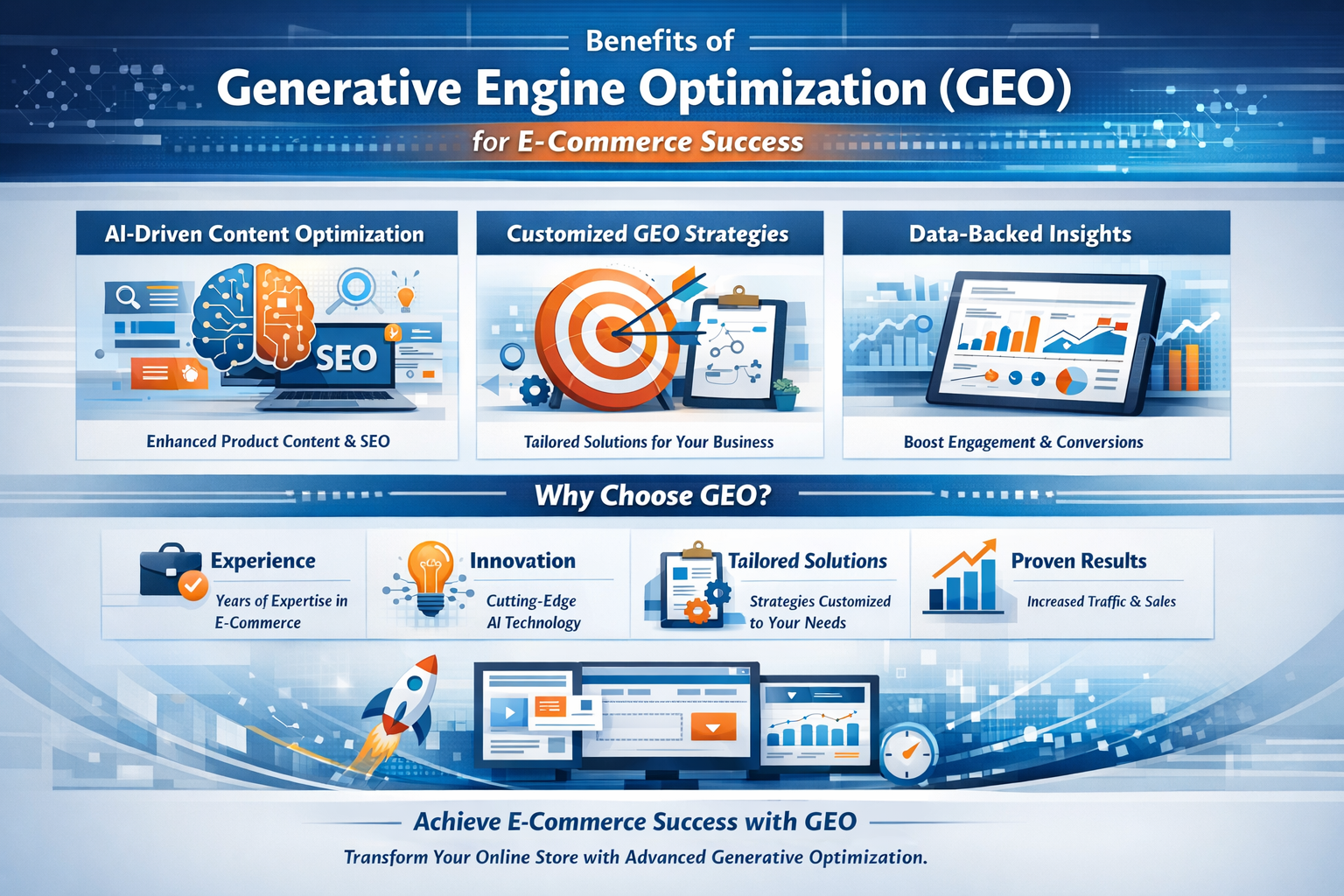 Benefits of
Generative Engine Optimization (GEO)
for E-Commerce Success

AI-Driven Content Optimization
SEO
Enhanced Product Content & SEO

Customized GEO Strategies
Tailored Solutions for Your Business

Data-Backed Insights
Boost Engagement & Conversions

Why Choose GEO?

Experience
Years of Expertise in E-Commerce

Innovation
Cutting-Edge AI Technology

Tailored Solutions
Strategies Customized to Your Needs

Proven Results
Increased Traffic & Sales

Achieve E-Commerce Success with GEO
Transform Your Online Store with Advanced Generative Optimization.